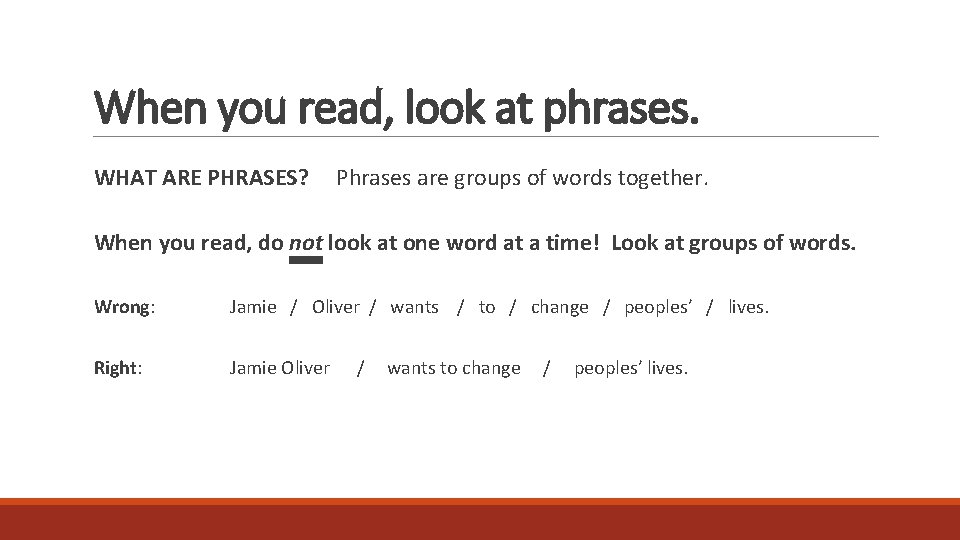 When you read, look at phrases.

WHAT ARE PHRASES? Phrases are groups of words together.

When you read, do not look at one word at a time! Look at groups of words.

Wrong: Jamie / Oliver / wants / to / change / peoples' / lives.

Right: Jamie Oliver / wants to change / peoples' lives.